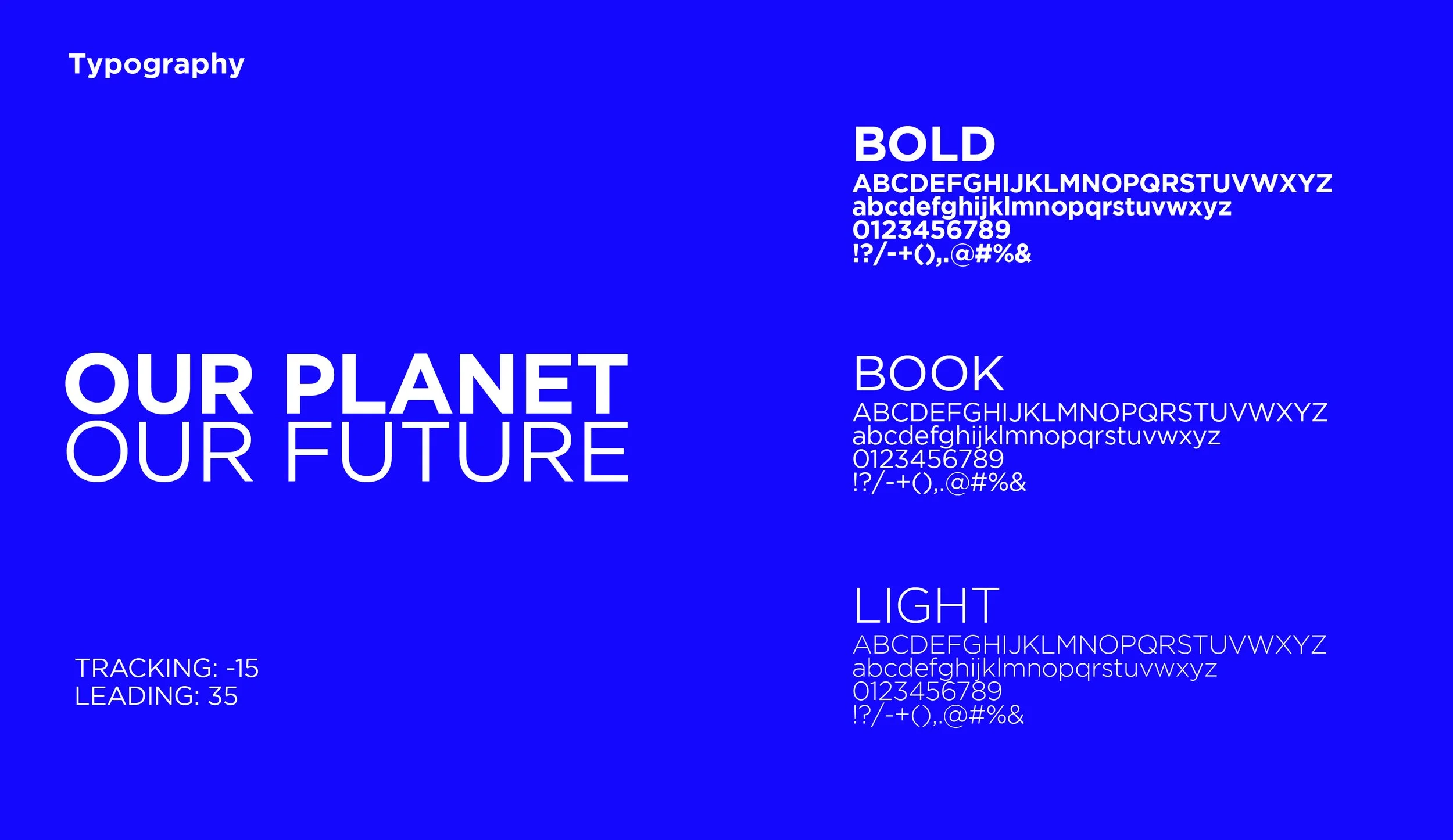 Typography

OUR PLANET
OUR FUTURE

TRACKING: -15
LEADING: 35

BOLD
ABCDEFGHIJKLMNOPQRSTUVWXYZ
abcdefghijklmnopqrstuvwxyz
0123456789
!?/-+(),.@#%&

BOOK
ABCDEFGHIJKLMNOPQRSTUVWXYZ
abcdefghijklmnopqrstuvwxyz
0123456789
!?/-+(),.@#%&

LIGHT
ABCDEFGHIJKLMNOPQRSTUVWXYZ
abcdefghijklmnopqrstuvwxyz
0123456789
!?/-+(),.@#%&